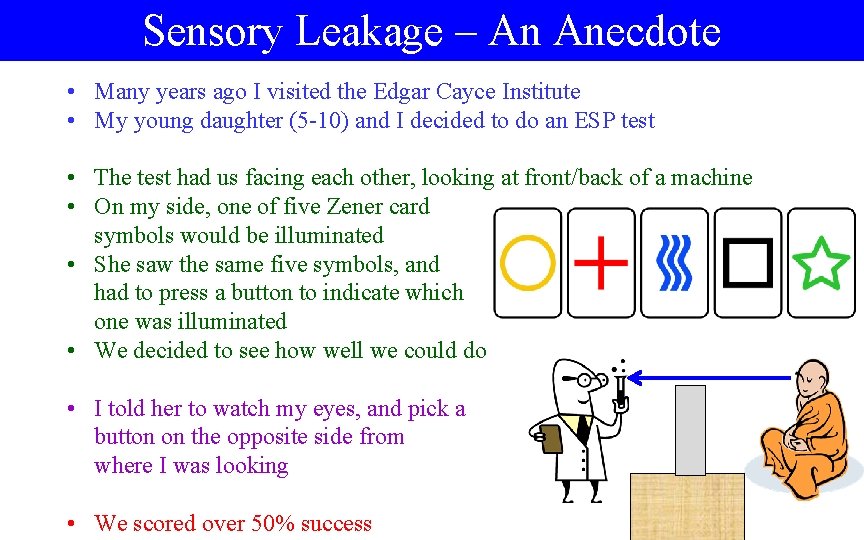 Sensory Leakage – An Anecdote

• Many years ago I visited the Edgar Cayce Institute
• My young daughter (5-10) and I decided to do an ESP test

• The test had us facing each other, looking at front/back of a machine
• On my side, one of five Zener card symbols would be illuminated
• She saw the same five symbols, and had to press a button to indicate which one was illuminated
• We decided to see how well we could do

• I told her to watch my eyes, and pick a button on the opposite side from where I was looking

• We scored over 50% success